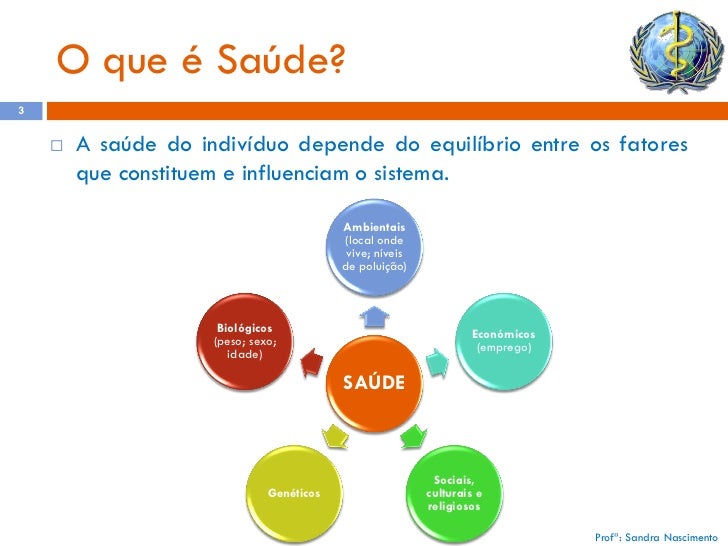 O que é Saúde?

3

□ A saúde do indivíduo depende do equilíbrio entre os fatores que constituem e influenciam o sistema.

Ambientais (local onde vive; níveis de poluição)

Biológicos (peso; sexo; idade)

Económicos (emprego)

SAÚDE

Genéticos

Sociais, culturais e religiosos

Profª: Sandra Nascimento